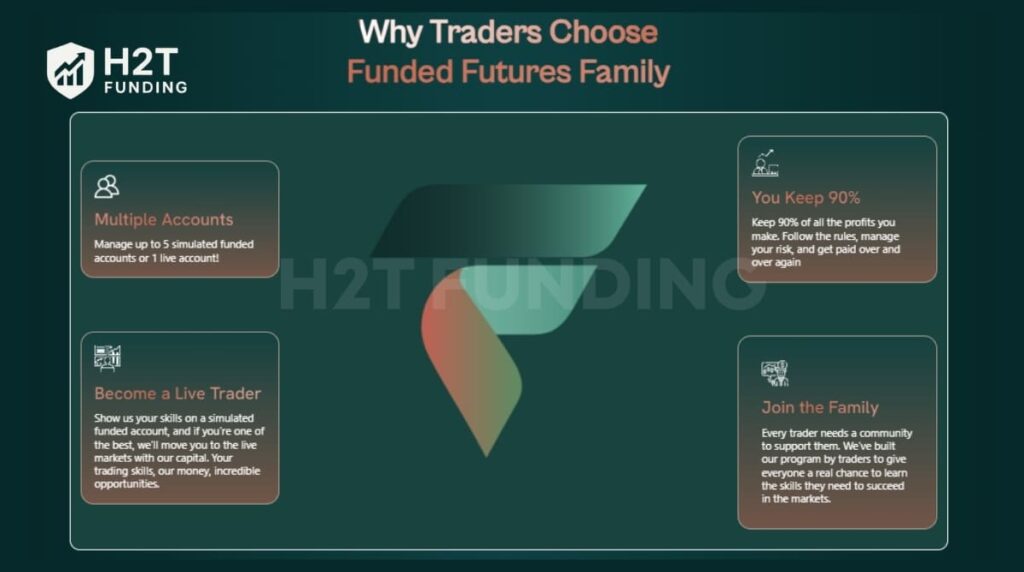 H2T FUNDING

Why Traders Choose Funded Futures Family

Multiple Accounts
Manage up to 5 simulated funded accounts or 1 live account!

Become a Live Trader
Show us your skills on a simulated funded account, and if you're one of the best, we'll move you to the live markets with our capital. Your trading skills, our money, incredible opportunities.

H2T FUNDING

You Keep 90%
Keep 90% of all the profits you make. Follow the rules, manage your risk, and get paid over and over again

Join the Family
Every trader needs a community to support them. We've built our program by traders to give everyone a real chance to learn the skills they need to succeed in the markets.